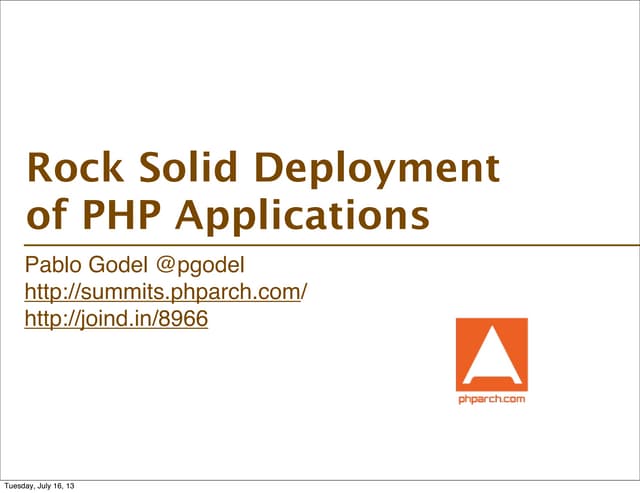 Rock Solid Deployment of PHP Applications

Pablo Godel @pgodel
http://summits.phparch.com/
http://joind.in/8966

phparch.com

Tuesday, July 16, 13